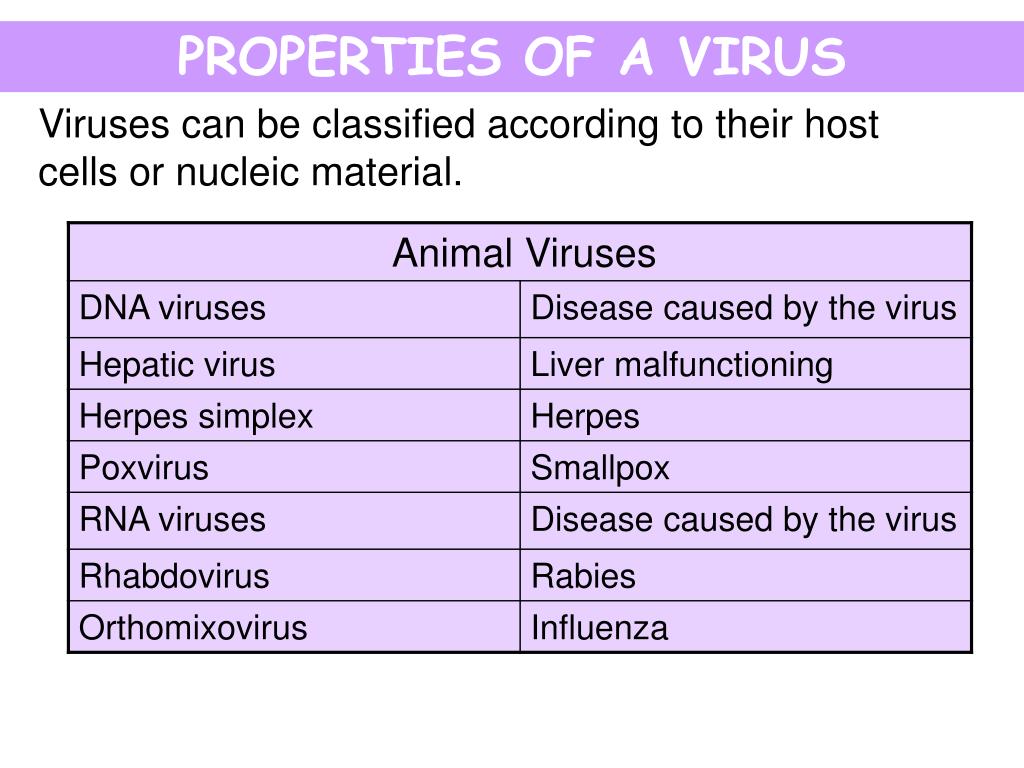 PROPERTIES OF A VIRUS

Viruses can be classified according to their host cells or nucleic material.

| Animal Viruses | |
|---|---|
| DNA viruses | Disease caused by the virus |
| Hepatic virus | Liver malfunctioning |
| Herpes simplex | Herpes |
| Poxvirus | Smallpox |
| RNA viruses | Disease caused by the virus |
| Rhabdovirus | Rabies |
| Orthomixovirus | Influenza |